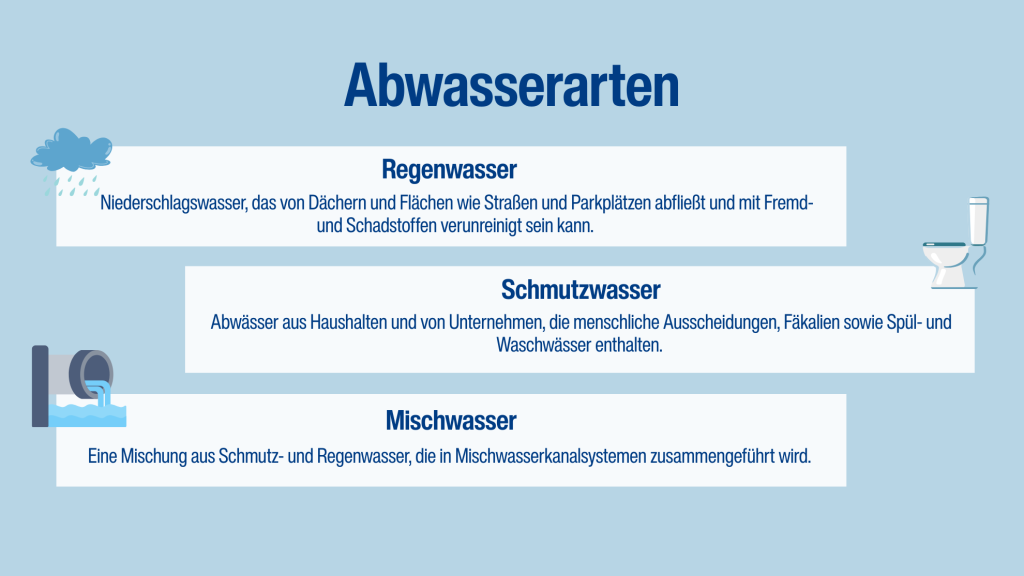 Abwasserarten

Regenwasser

Niederschlagswasser, das von Dächern und Flächen wie Straßen und Parkplätzen abfließt und mit Fremd- und Schadstoffen verunreinigt sein kann.

Schmutzwasser

Abwässer aus Haushalten und von Unternehmen, die menschliche Ausscheidungen, Fäkalien sowie Spül- und Waschwässer enthalten.

Mischwasser

Eine Mischung aus Schmutz- und Regenwasser, die in Mischwasserkanalsystemen zusammengeführt wird.